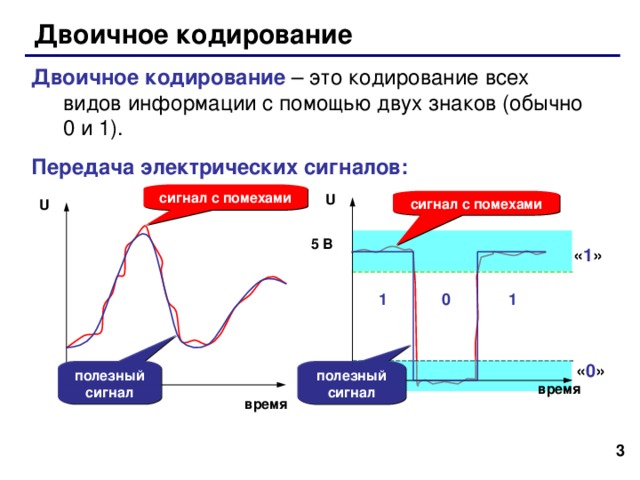 Двоичное кодирование

Двоичное кодирование – это кодирование всех видов информации с помощью двух знаков (обычно 0 и 1).

Передача электрических сигналов:

U

сигнал с помехами

полезный сигнал

время

U

сигнал с помехами

5 В

«1»

1

0

1

«0»

полезный сигнал

время

3